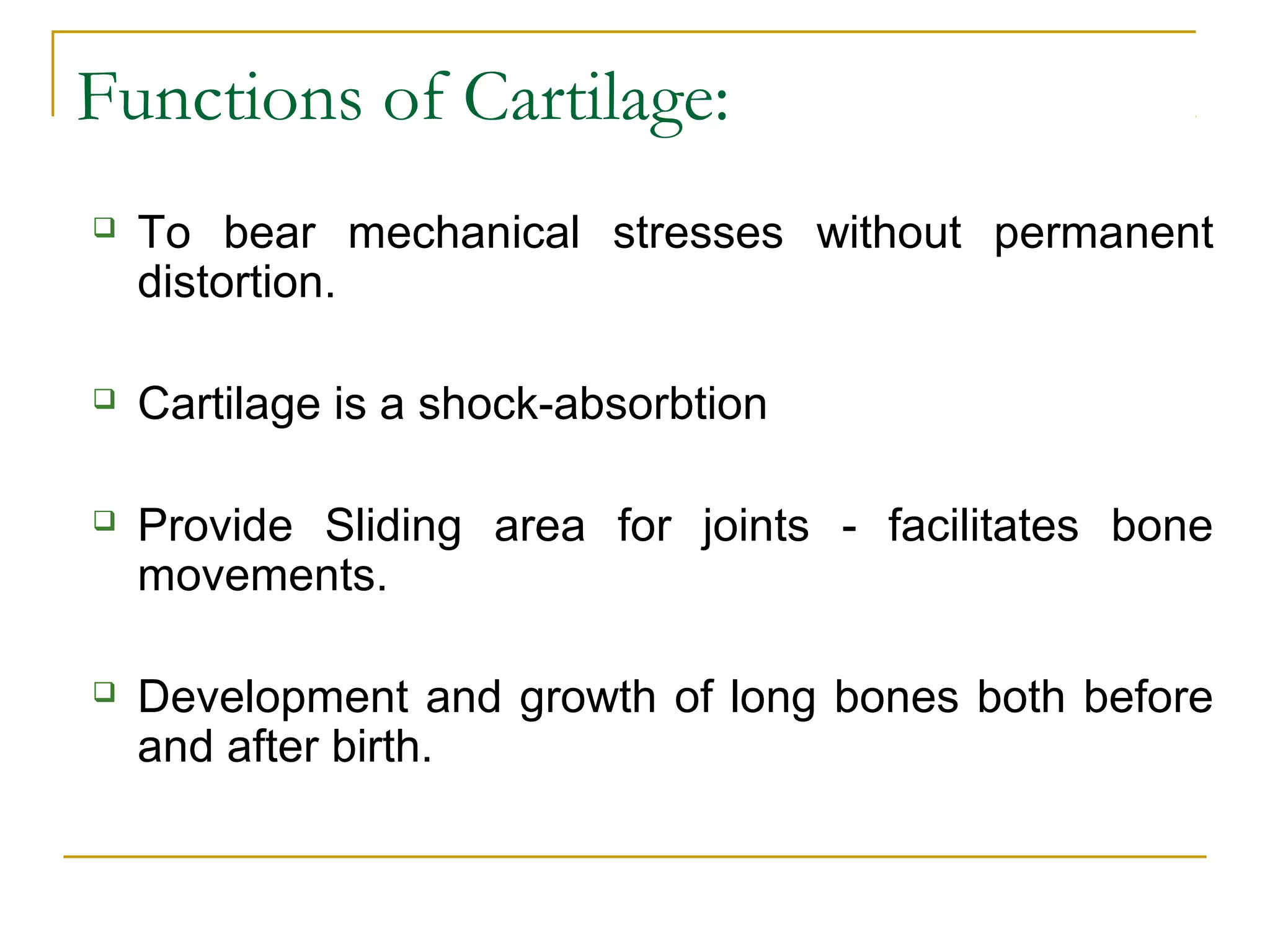 Functions of Cartilage:

❑ To bear mechanical stresses without permanent distortion.

❑ Cartilage is a shock-absorbtion

❑ Provide Sliding area for joints - facilitates bone movements.

❑ Development and growth of long bones both before and after birth.